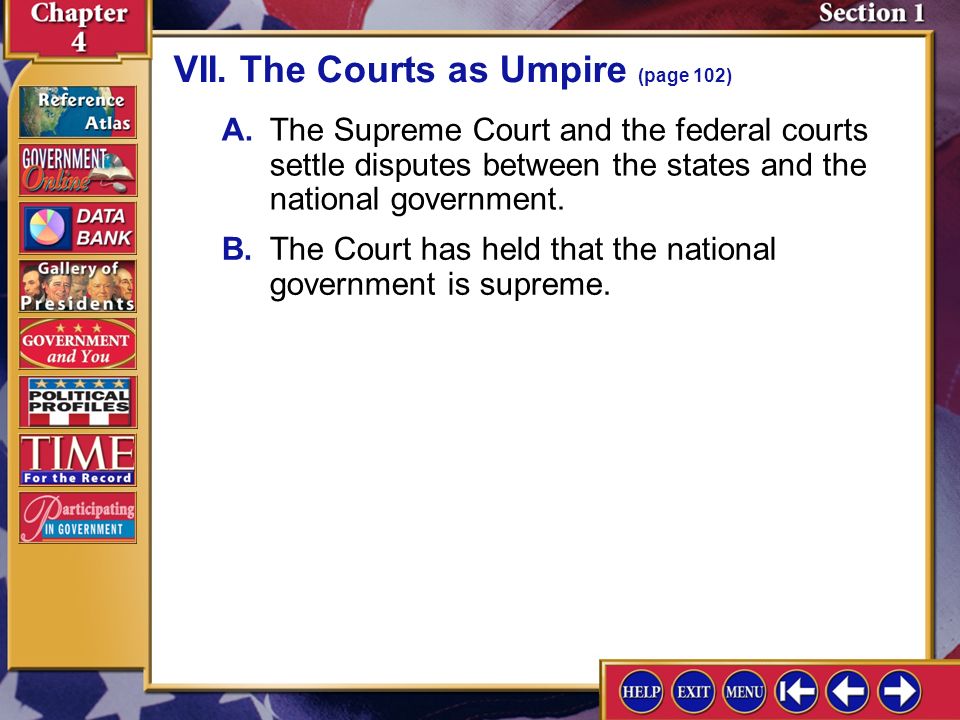 Chapter 4

Section 1

Reference Atlas

GOVERNMENT Online

DATA BANK

Gallery of Presidents

GOVERNMENT and You

POLITICAL PROFILES

TIME For the Record

Participating IN GOVERNMENT

VII. The Courts as Umpire (page 102)

A. The Supreme Court and the federal courts settle disputes between the states and the national government.

B. The Court has held that the national government is supreme.

HELP EXIT MENU